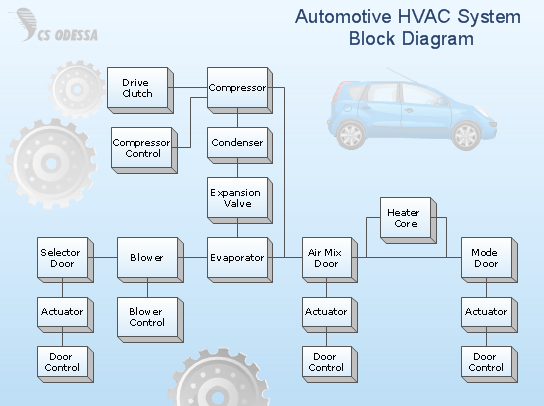 CS ODESSA

Automotive HVAC System Block Diagram

Drive Clutch

Compressor

Compressor Control

Condenser

Expansion Valve

Heater Core

Selector Door

Blower

Evaporator

Air Mix Door

Mode Door

Actuator

Blower Control

Actuator

Actuator

Door Control

Door Control

Door Control